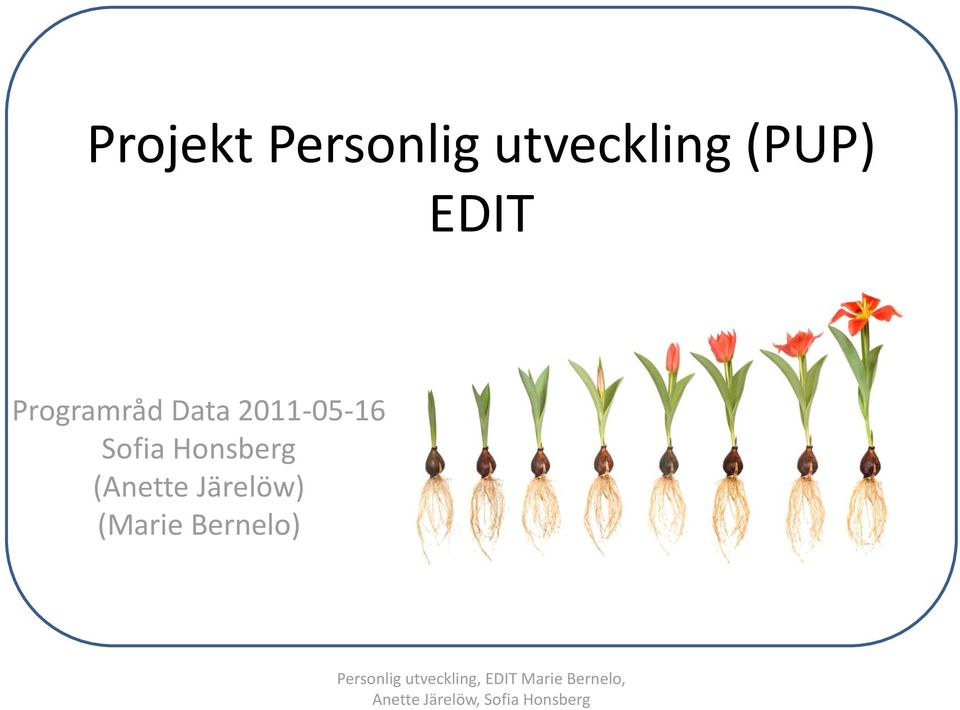 Projekt Personlig utveckling (PUP)
EDIT

Programråd Data 2011-05-16
Sofia Honsberg
(Anette Järelöw)
(Marie Bernelo)

Personlig utveckling, EDIT Marie Bernelo, Anette Järelöw, Sofia Honsberg